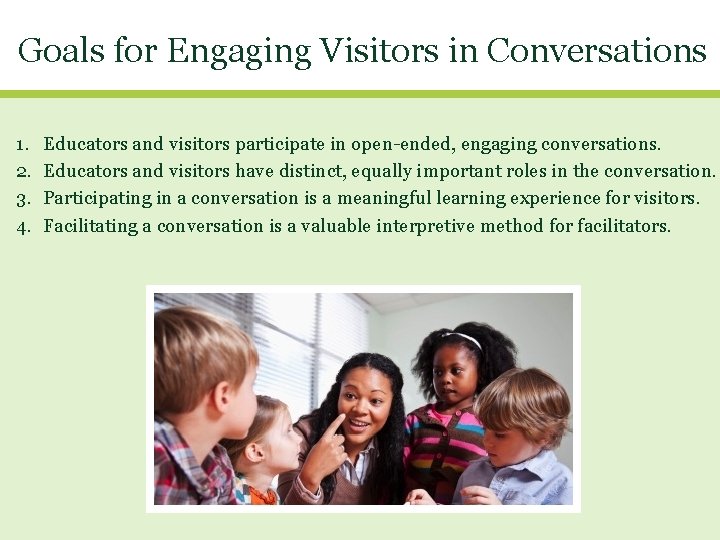 Goals for Engaging Visitors in Conversations

1. Educators and visitors participate in open-ended, engaging conversations.
2. Educators and visitors have distinct, equally important roles in the conversation.
3. Participating in a conversation is a meaningful learning experience for visitors.
4. Facilitating a conversation is a valuable interpretive method for facilitators.